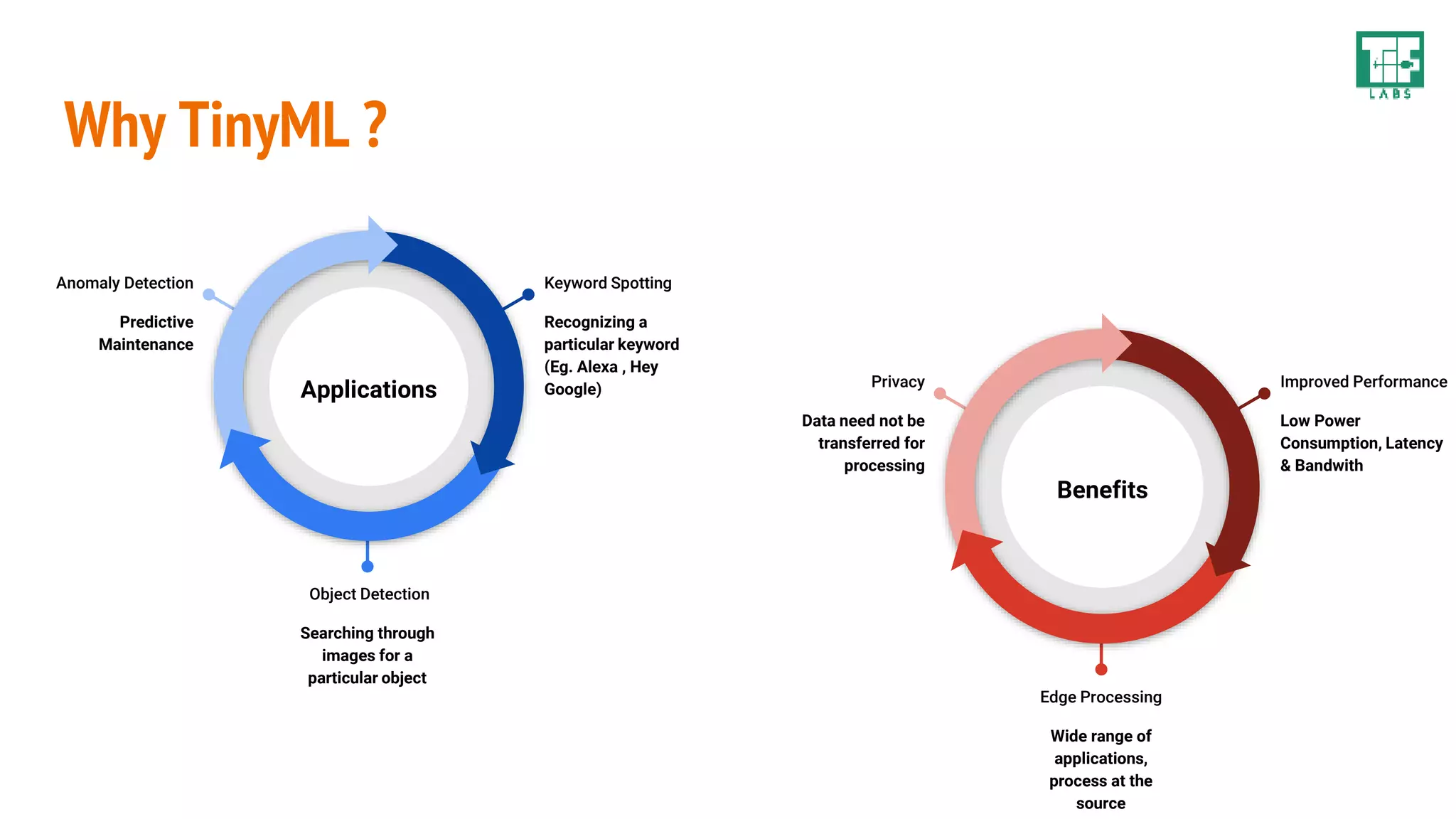 LABS

Why TinyML ?

Anomaly Detection

Predictive Maintenance

Applications

Keyword Spotting

Recognizing a particular keyword (Eg. Alexa , Hey Google)

Object Detection

Searching through images for a particular object

Privacy

Data need not be transferred for processing

Benefits

Improved Performance

Low Power Consumption, Latency & Bandwith

Edge Processing

Wide range of applications, process at the source